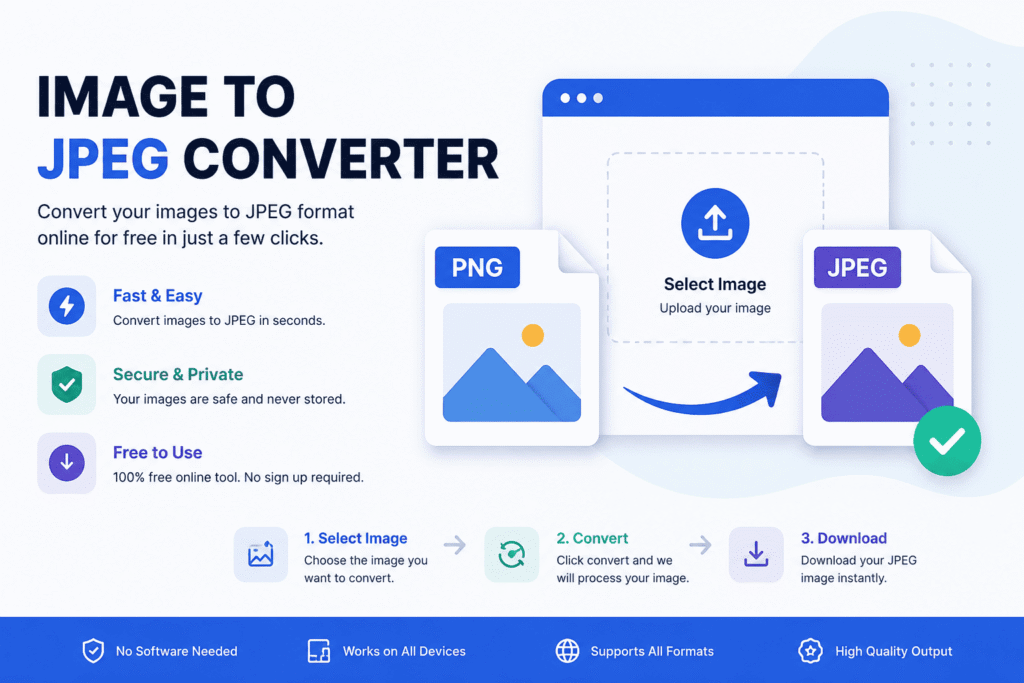 IMAGE TO JPEG CONVERTER

Convert your images to JPEG format online for free in just a few clicks.

Fast & Easy
Convert images to JPEG in seconds.

Secure & Private
Your images are safe and never stored.

Free to Use
100% free online tool. No sign up required.

PNG

Select Image
Upload your image

JPEG

1. Select Image
Choose the image you want to convert.

2. Convert
Click convert and we will process your image.

3. Download
Download your JPEG image instantly.

No Software Needed

Works on All Devices

Supports All Formats

High Quality Output